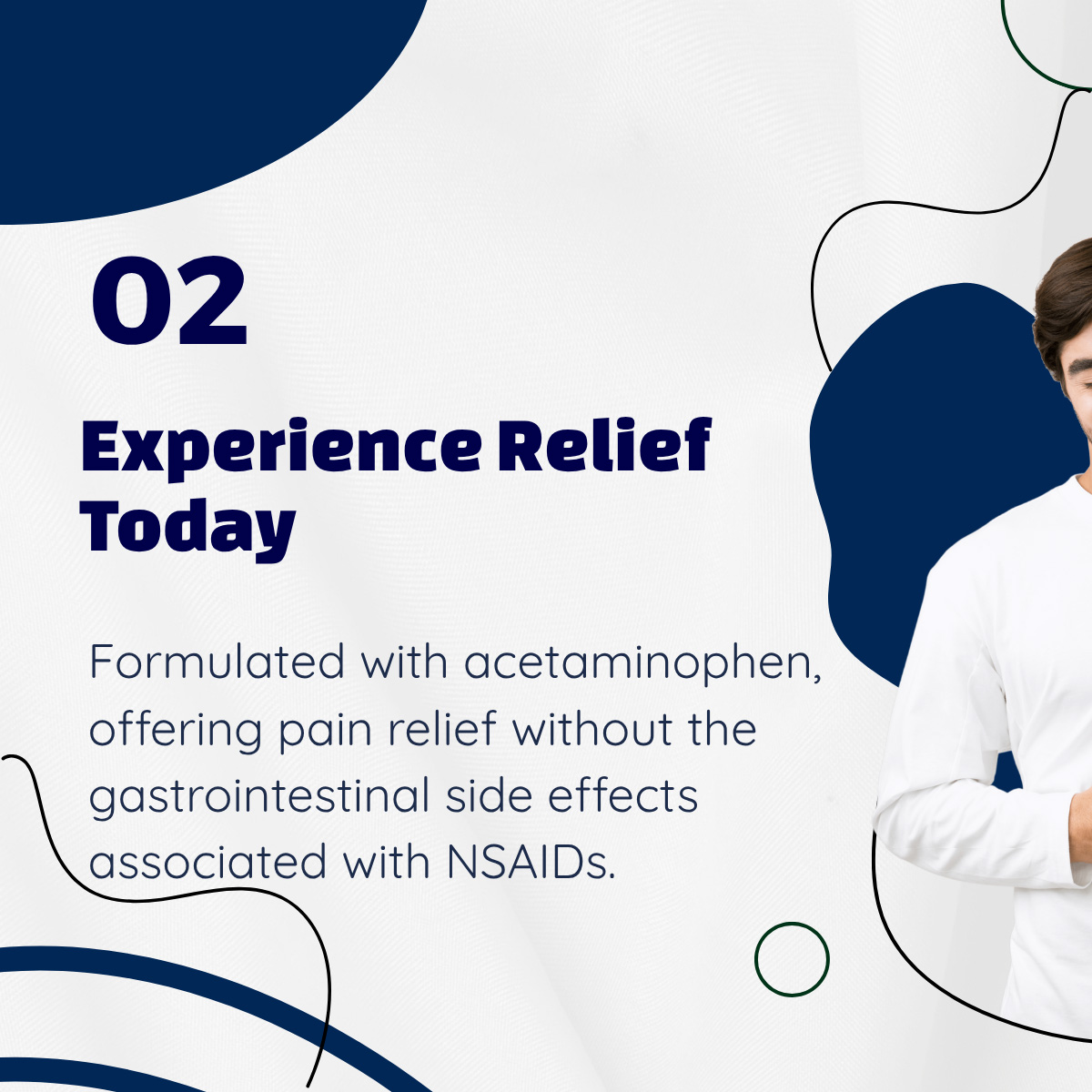 02

Experience Relief Today

Formulated with acetaminophen, offering pain relief without the gastrointestinal side effects associated with NSAIDs.